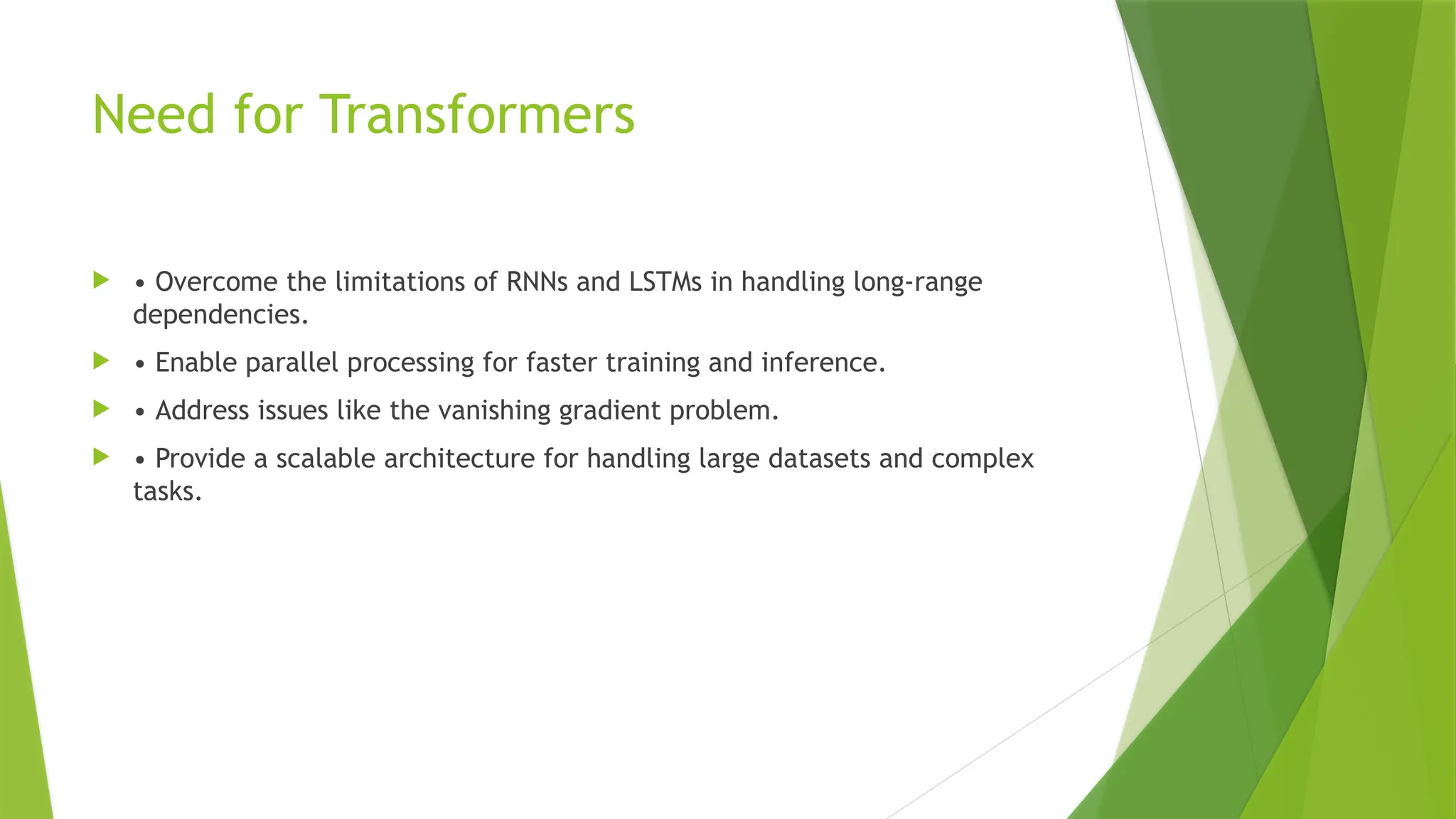 Need for Transformers

• Overcome the limitations of RNNs and LSTMs in handling long-range dependencies.

• Enable parallel processing for faster training and inference.

• Address issues like the vanishing gradient problem.

• Provide a scalable architecture for handling large datasets and complex tasks.